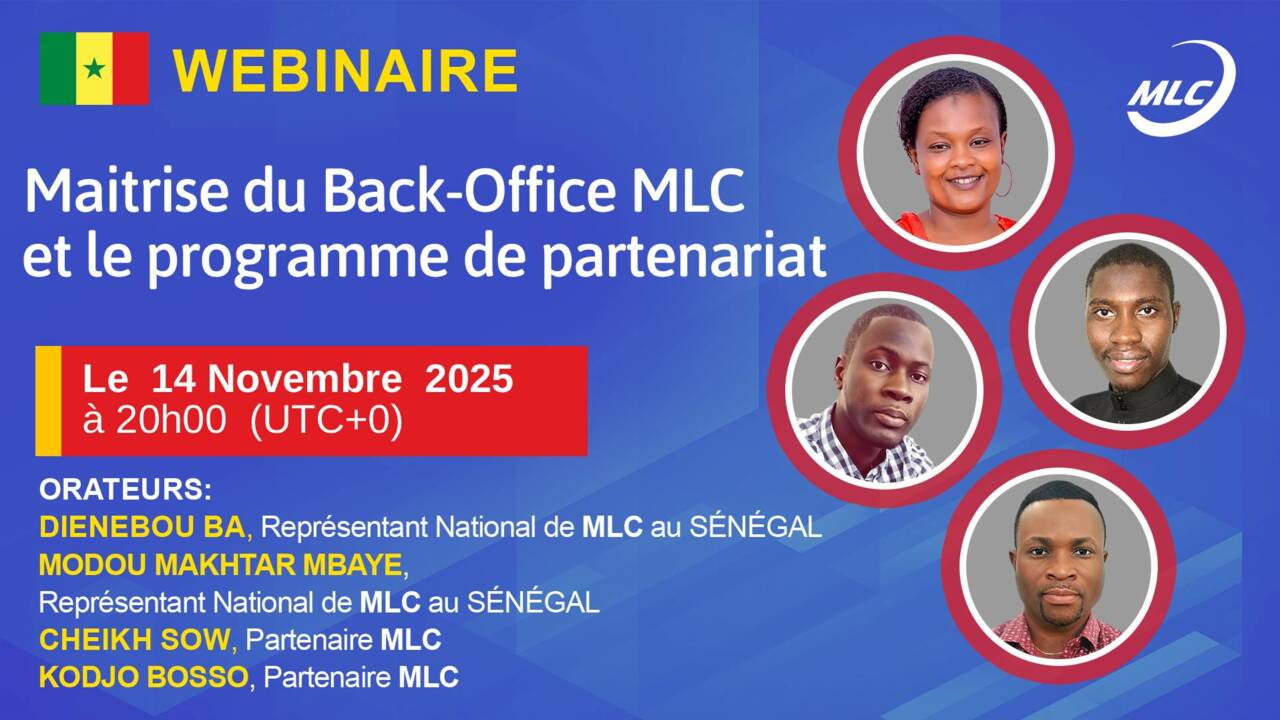 WEBINAIRE

MLC

Maitrise du Back-Office MLC et le programme de partenariat

Le 14 Novembre 2025
à 20h00 (UTC+0)

ORATEURS:
DIENEBOU BA, Représentant National de MLC au SÉNÉGAL
MODOU MAKHTAR MBAYE,
Représentant National de MLC au SÉNÉGAL
CHEIKH SOW, Partenaire MLC
KODJO BOSSO, Partenaire MLC